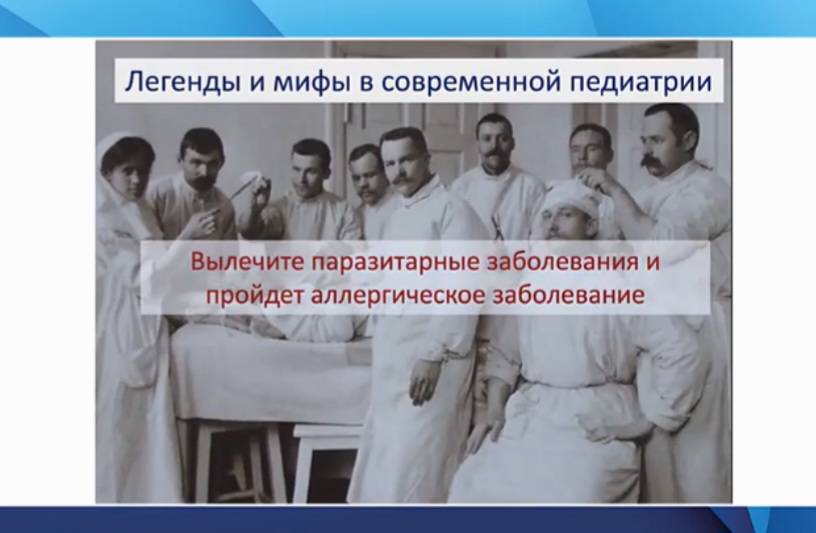 Легенды и мифы в современной педиатрии

Вылечите паразитарные заболевания и пройдет аллергическое заболевание